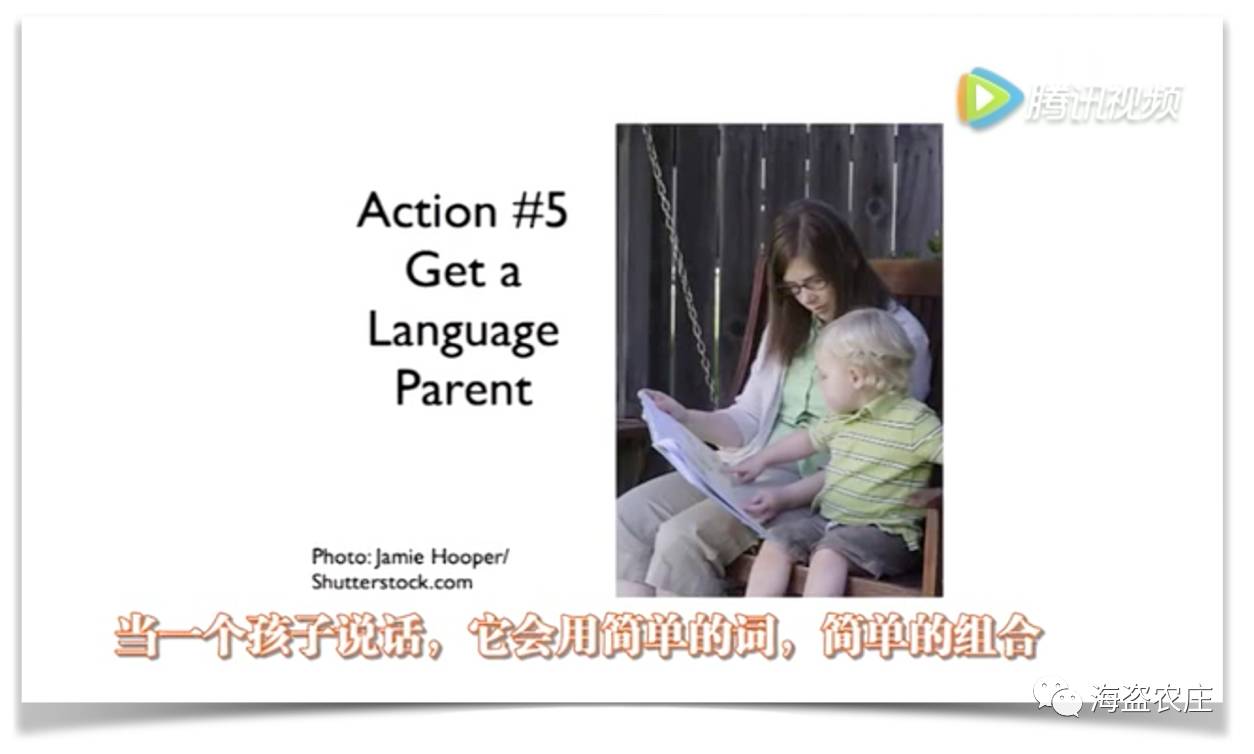 腾讯视频

Action #5
Get a
Language
Parent

Photo: Jamie Hooper/
Shutterstock.com

当一个孩子说话，它会用简单的词，简单的组合

海盗农庄